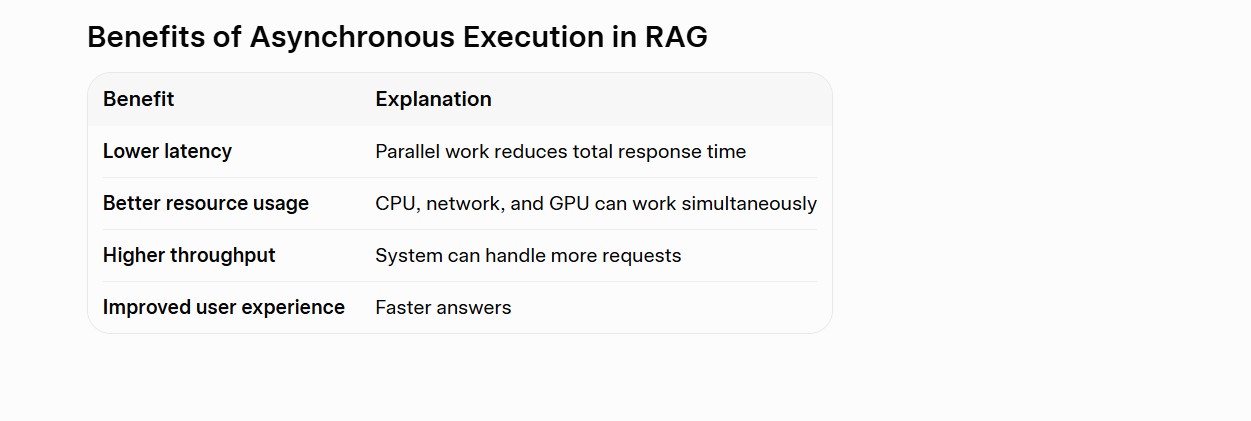 Benefits of Asynchronous Execution in RAG

| Benefit | Explanation |
|---|---|
| Lower latency | Parallel work reduces total response time |
| Better resource usage | CPU, network, and GPU can work simultaneously |
| Higher throughput | System can handle more requests |
| Improved user experience | Faster answers |